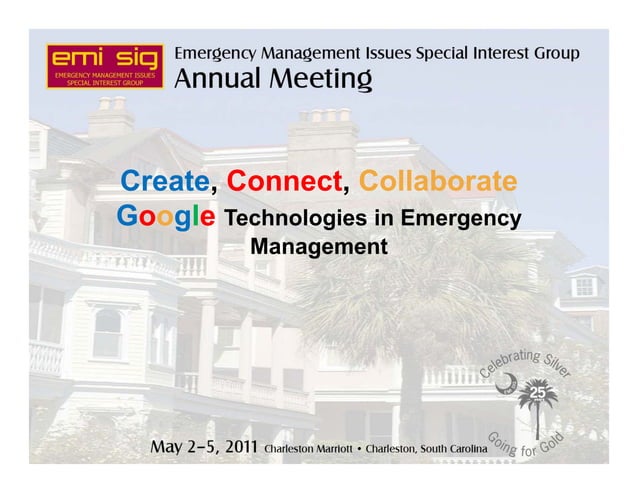 emi sig
EMERGENCY MANAGEMENT ISSUES SPECIAL INTEREST GROUP

Emergency Management Issues Special Interest Group
Annual Meeting

Create, Connect, Collaborate
Google Technologies in Emergency Management

Celebrating Silver
25
Going for Gold

May 2–5, 2011 Charleston Marriott • Charleston, South Carolina